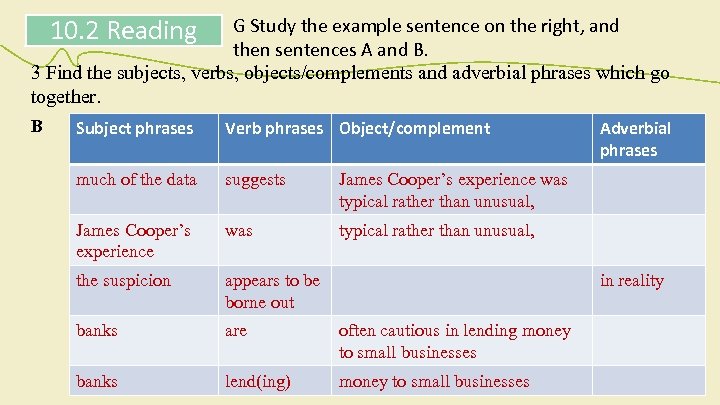 10.2 Reading

G Study the example sentence on the right, and then sentences A and B.

3 Find the subjects, verbs, objects/complements and adverbial phrases which go together.

B

| Subject phrases | Verb phrases | Object/complement | Adverbial phrases |
|---|---|---|---|
| much of the data | suggests | James Cooper's experience was typical rather than unusual, | |
| James Cooper's experience | was | typical rather than unusual, | |
| the suspicion | appears to be borne out | | in reality |
| banks | are | often cautious in lending money to small businesses | |
| banks | lend(ing) | money to small businesses | |